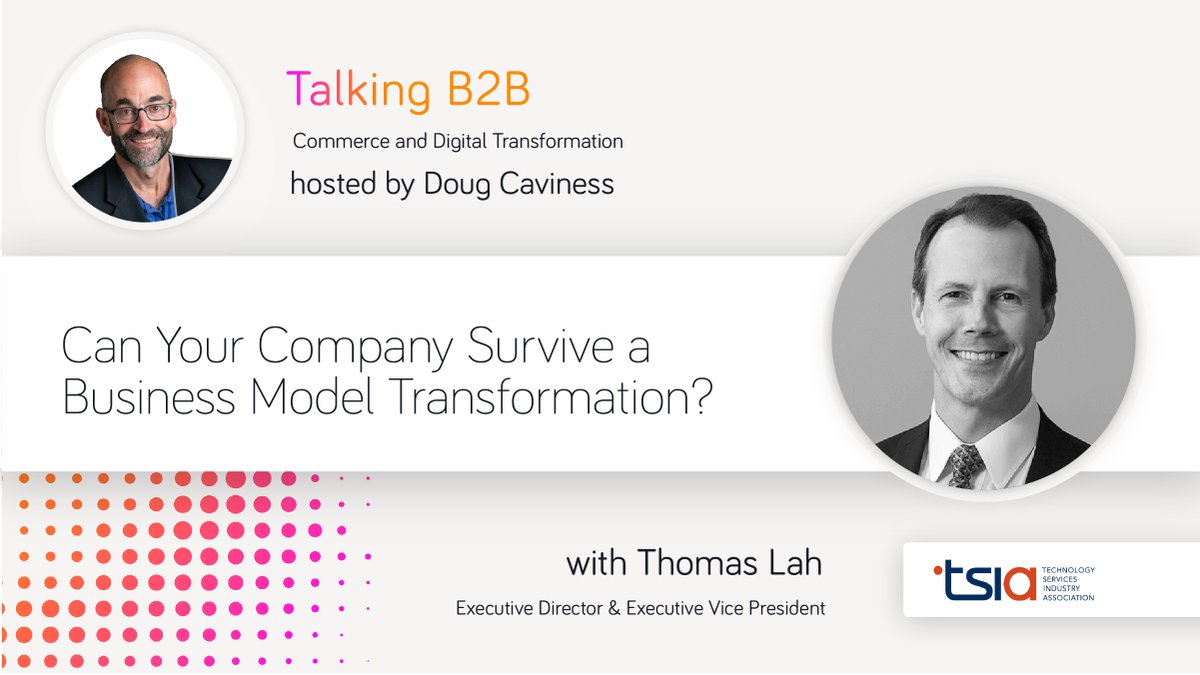 Talking B2B

Commerce and Digital Transformation

hosted by Doug Caviness

Can Your Company Survive a Business Model Transformation?

with Thomas Lah

Executive Director & Executive Vice President

tsia TECHNOLOGY SERVICES INDUSTRY ASSOCIATION